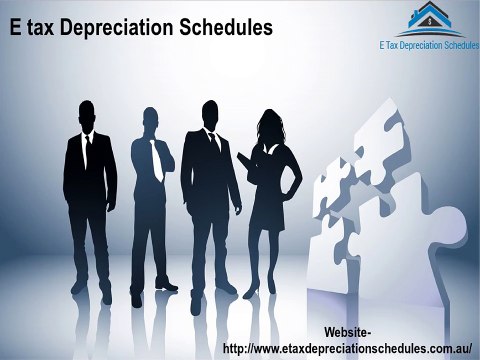 E tax Depreciation Schedules

$

E Tax Depreciation Schedules

Website-
http://www.etaxdepreciationschedules.com.au/